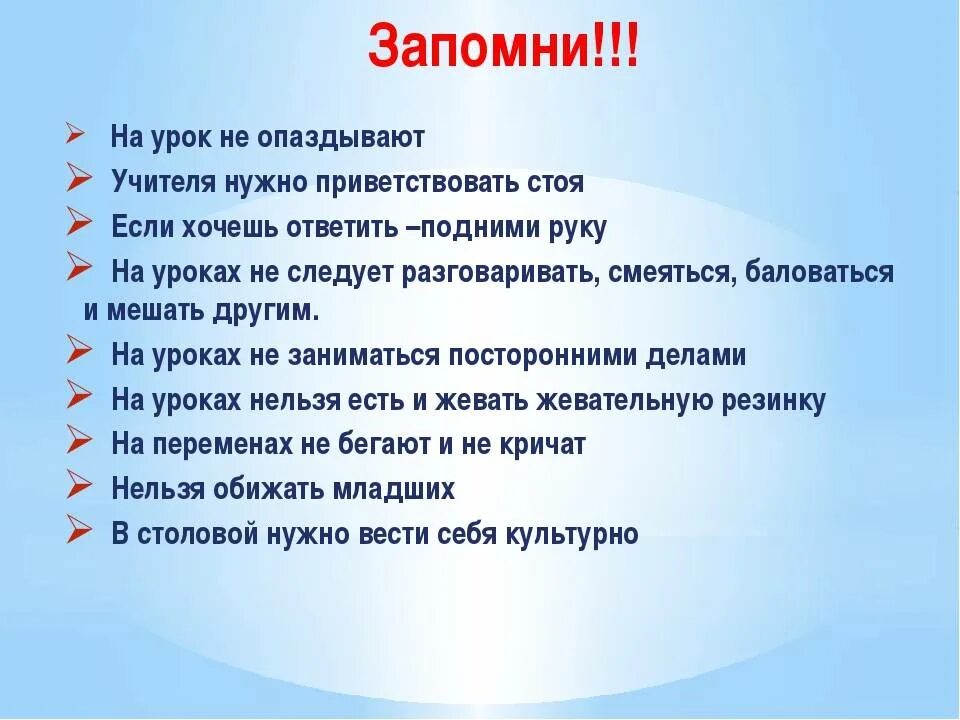 Запомни!!!

➢ На урок не опаздывают
➢ Учителя нужно приветствовать стоя
➢ Если хочешь ответить –подними руку
➢ На уроках не следует разговаривать, смеяться, баловаться и мешать другим.
➢ На уроках не заниматься посторонними делами
➢ На уроках нельзя есть и жевать жевательную резинку
➢ На переменах не бегают и не кричат
➢ Нельзя обижать младших
➢ В столовой нужно вести себя культурно